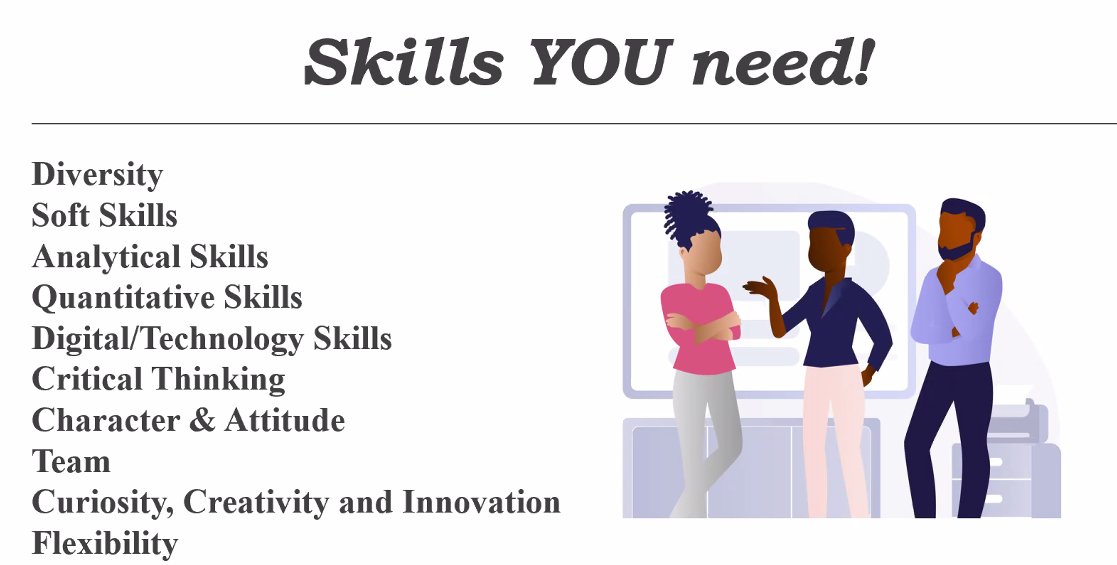 Skills YOU need!

Diversity
Soft Skills
Analytical Skills
Quantitative Skills
Digital/Technology Skills
Critical Thinking
Character & Attitude
Team
Curiosity, Creativity and Innovation
Flexibility